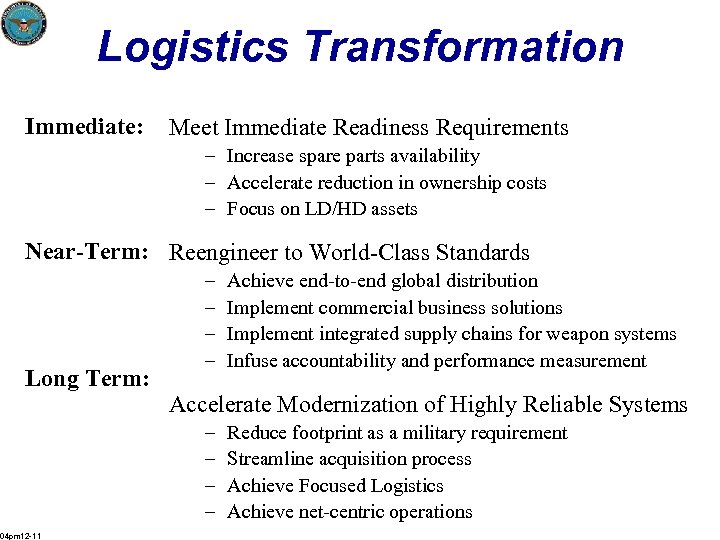 Logistics Transformation

Immediate: Meet Immediate Readiness Requirements
– Increase spare parts availability
– Accelerate reduction in ownership costs
– Focus on LD/HD assets

Near-Term: Reengineer to World-Class Standards
– Achieve end-to-end global distribution
– Implement commercial business solutions
– Implement integrated supply chains for weapon systems
– Infuse accountability and performance measurement

Long Term:
Accelerate Modernization of Highly Reliable Systems
– Reduce footprint as a military requirement
– Streamline acquisition process
– Achieve Focused Logistics
– Achieve net-centric operations

04pm12-11